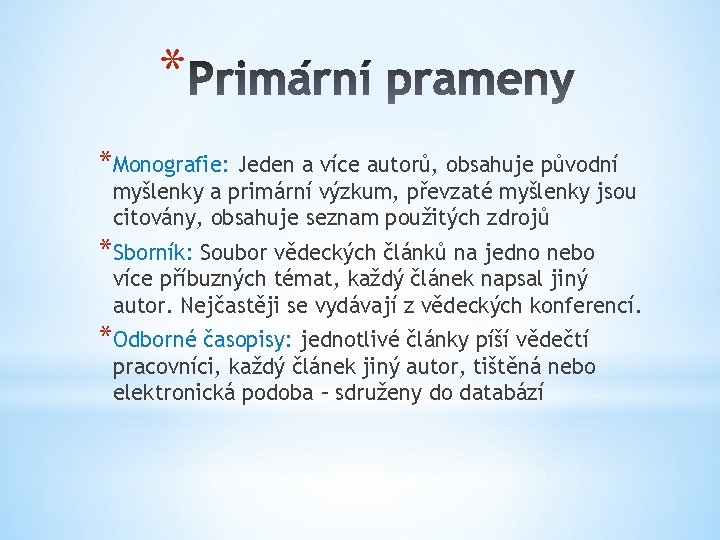 *Primární prameny

*Monografie: Jeden a více autorů, obsahuje původní myšlenky a primární výzkum, převzaté myšlenky jsou citovány, obsahuje seznam použitých zdrojů

*Sborník: Soubor vědeckých článků na jedno nebo více příbuzných témat, každý článek napsal jiný autor. Nejčastěji se vydávají z vědeckých konferencí.

*Odborné časopisy: jednotlivé články píší vědečtí pracovníci, každý článek jiný autor, tištěná nebo elektronická podoba – sdruženy do databází